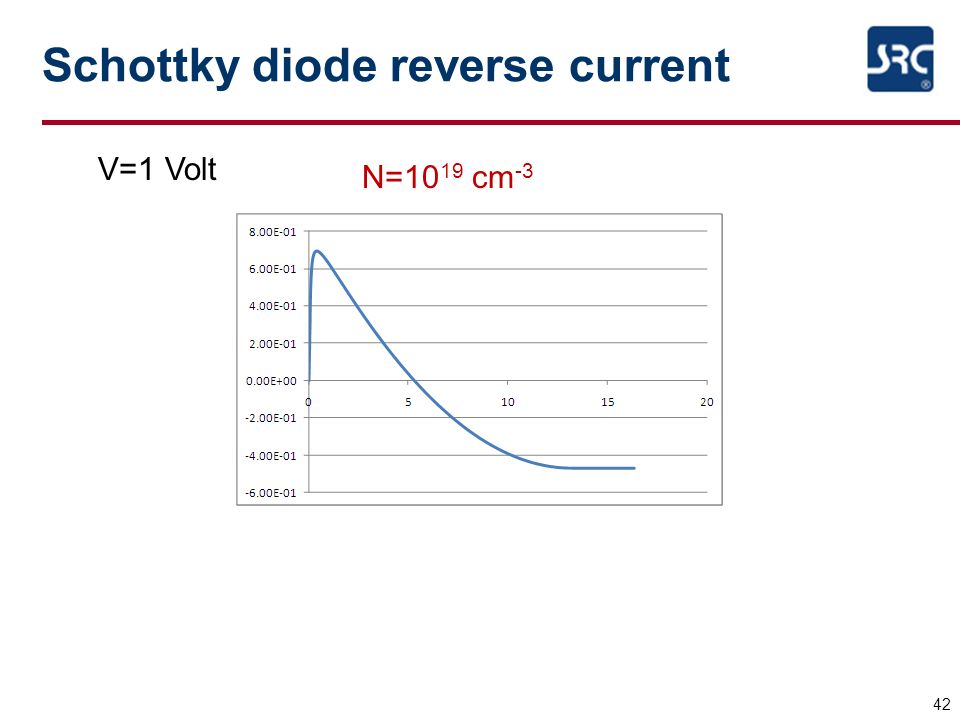 Schottky diode reverse current

SRC

V=1 Volt

N=$10^{19}$ cm$^{-3}$

8.00E-01
6.00E-01
4.00E-01
2.00E-01
0.00E+00
-2.00E-01
-4.00E-01
-6.00E-01

0
5
10
15
20

42